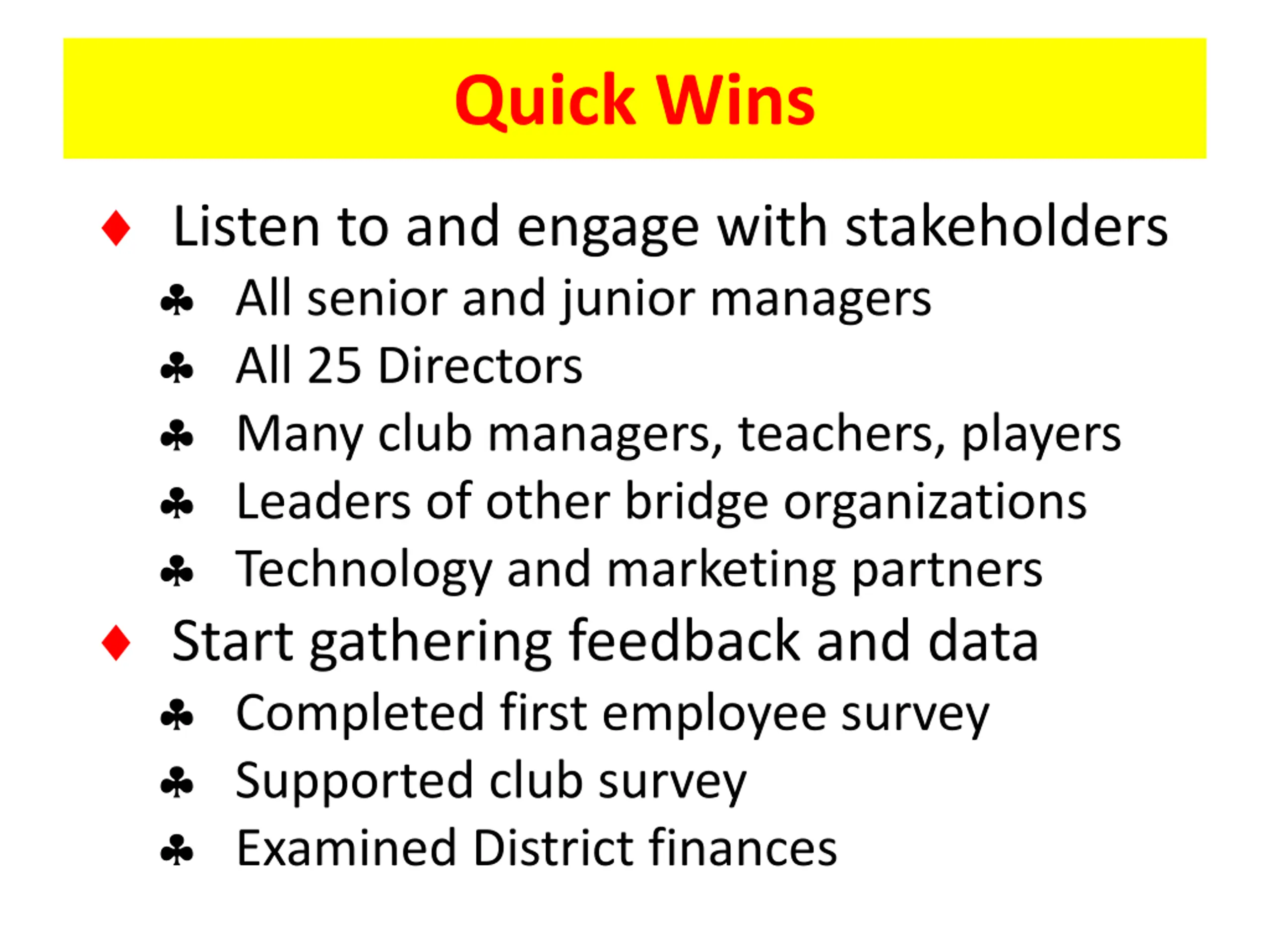 Quick Wins

♦ Listen to and engage with stakeholders
♣ All senior and junior managers
♣ All 25 Directors
♣ Many club managers, teachers, players
♣ Leaders of other bridge organizations
♣ Technology and marketing partners

♦ Start gathering feedback and data
♣ Completed first employee survey
♣ Supported club survey
♣ Examined District finances